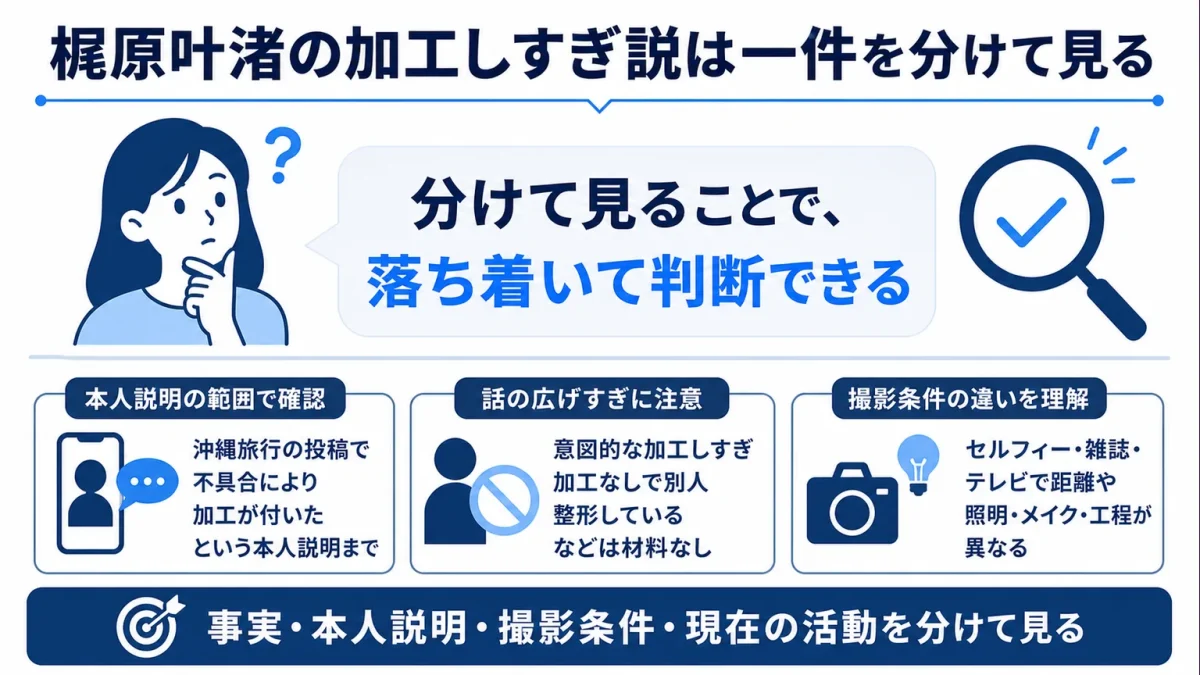 梶原叶渚の加工しすぎ説は一件を分けて見る

?

分けて見ることで、
落ち着いて判断できる

本人説明の範囲で確認

沖縄旅行の投稿で
不具合により
加工が付いた
という本人説明まで

話の広げすぎに注意

意図的な加工しすぎ
加工なしで別人
整形している
などは材料なし

撮影条件の違いを理解

セルフィー・雑誌・
テレビで距離や
照明・メイク・工程が
異なる

事実・本人説明・撮影条件・現在の活動を分けて見る